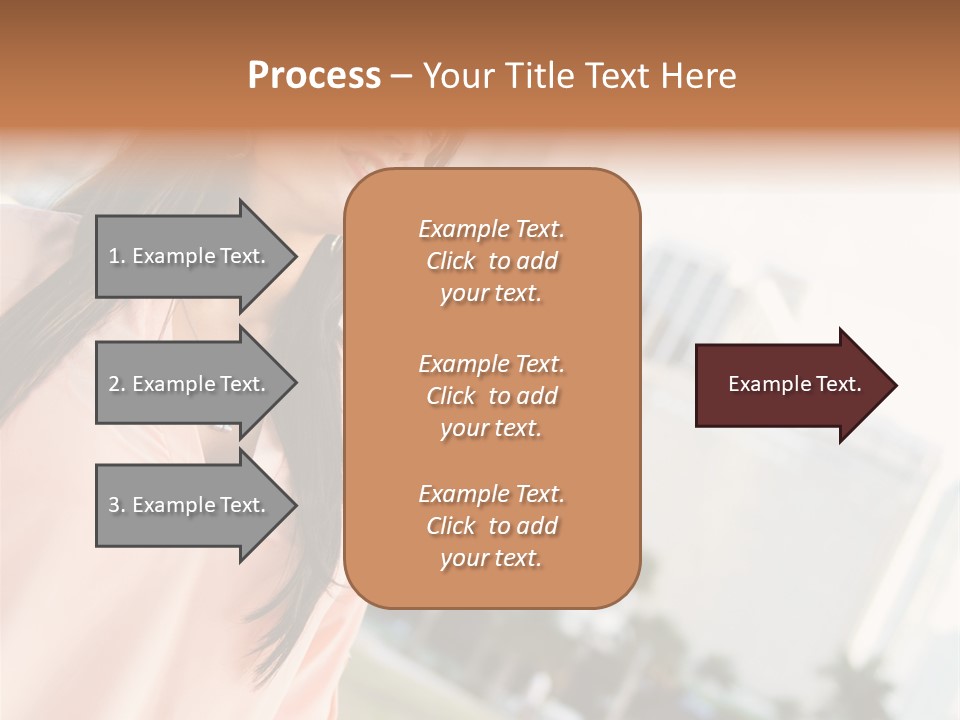 Process – Your Title Text Here

1. Example Text.

2. Example Text.

3. Example Text.

Example Text. Click to add your text.

Example Text. Click to add your text.

Example Text. Click to add your text.

Example Text.